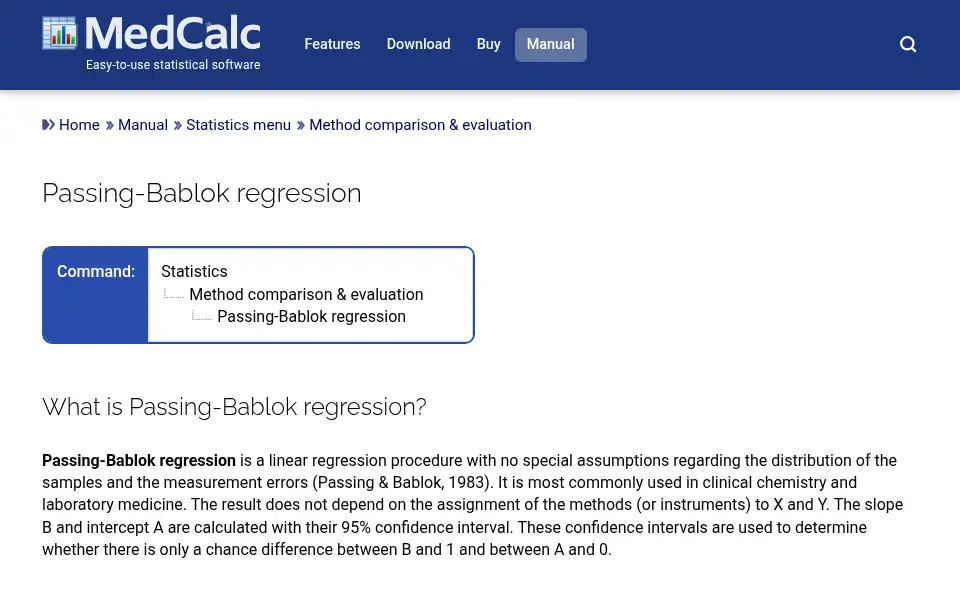 MedCalc
Easy-to-use statistical software

Features Download Buy Manual

Home » Manual » Statistics menu » Method comparison & evaluation

Passing-Bablok regression

Command: Statistics
Method comparison & evaluation
Passing-Bablok regression

What is Passing-Bablok regression?

Passing-Bablok regression is a linear regression procedure with no special assumptions regarding the distribution of the samples and the measurement errors (Passing & Bablok, 1983). It is most commonly used in clinical chemistry and laboratory medicine. The result does not depend on the assignment of the methods (or instruments) to X and Y. The slope B and intercept A are calculated with their 95% confidence interval. These confidence intervals are used to determine whether there is only a chance difference between B and 1 and between A and 0.